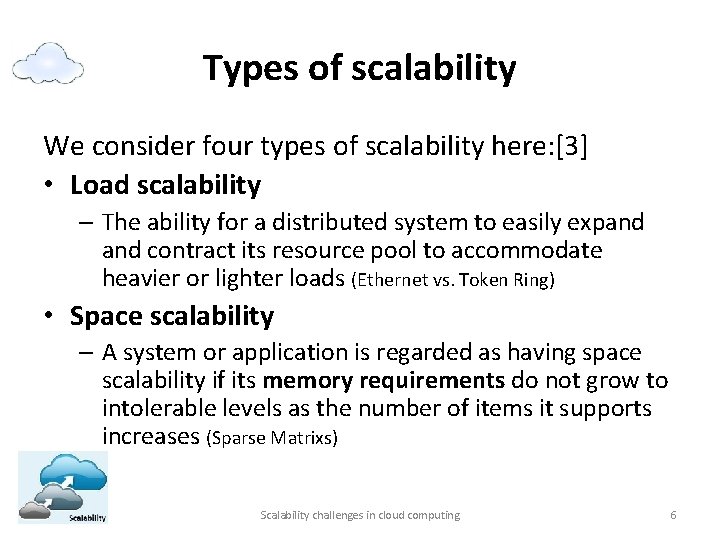 Types of scalability

We consider four types of scalability here:[3]

• Load scalability
– The ability for a distributed system to easily expand and contract its resource pool to accommodate heavier or lighter loads (Ethernet vs. Token Ring)

• Space scalability
– A system or application is regarded as having space scalability if its memory requirements do not grow to intolerable levels as the number of items it supports increases (Sparse Matrixs)

Scalability

Scalability challenges in cloud computing

6